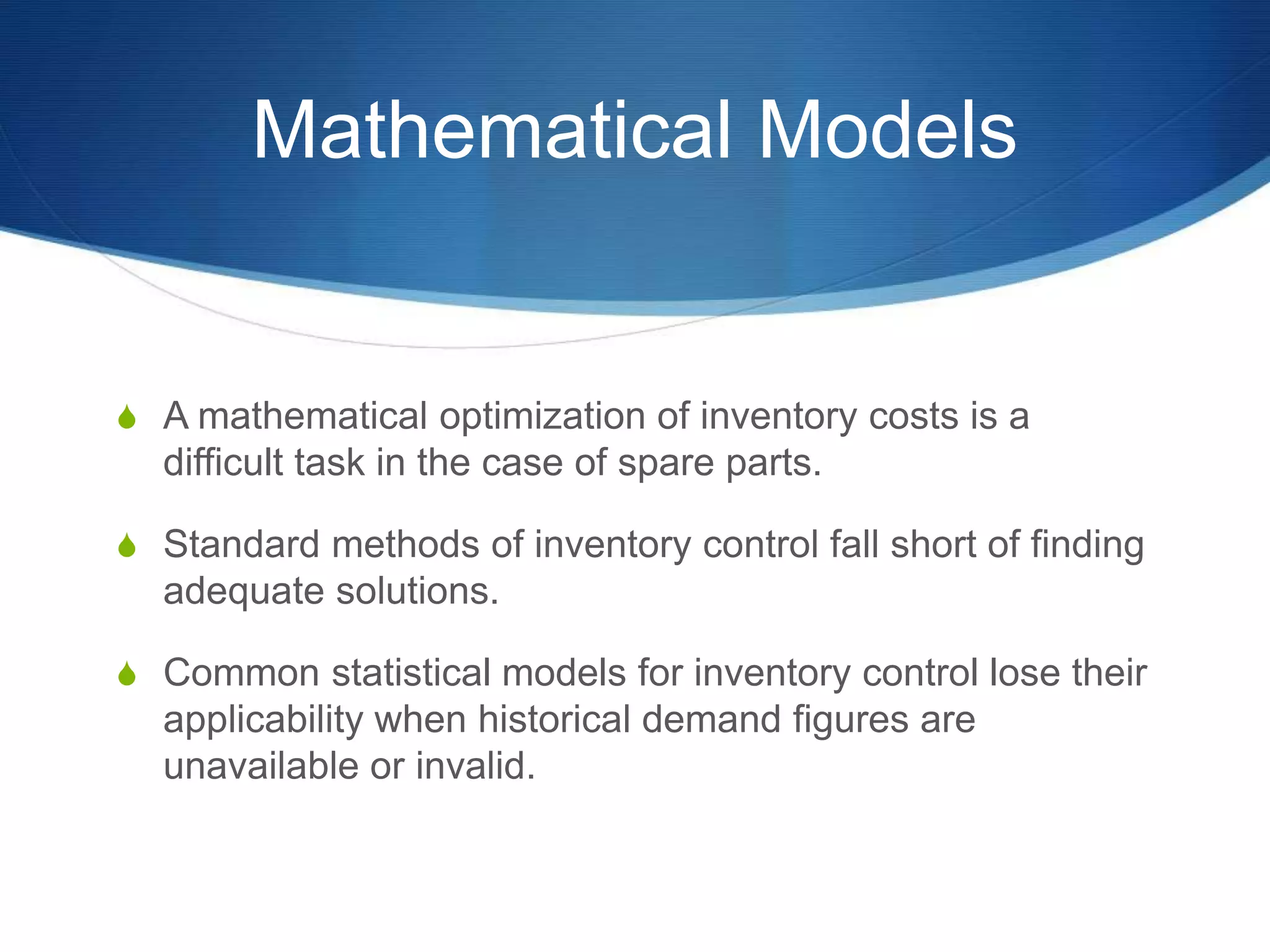 Mathematical Models

• A mathematical optimization of inventory costs is a difficult task in the case of spare parts.

• Standard methods of inventory control fall short of finding adequate solutions.

• Common statistical models for inventory control lose their applicability when historical demand figures are unavailable or invalid.